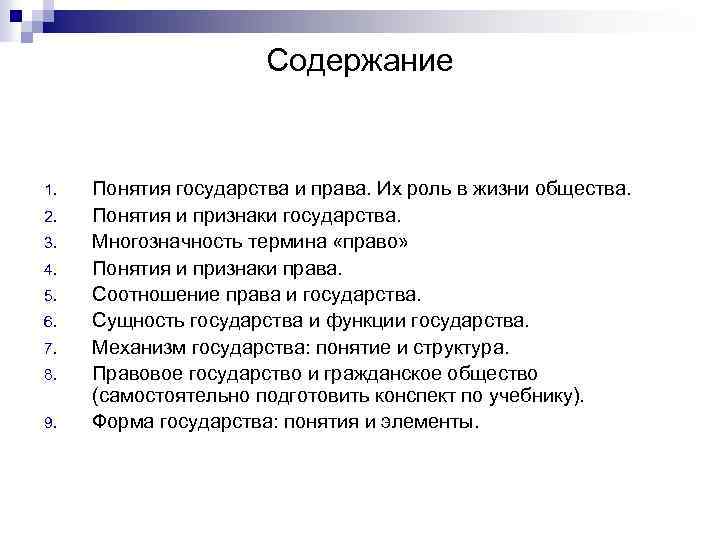 Содержание

1. Понятия государства и права. Их роль в жизни общества.
2. Понятия и признаки государства.
3. Многозначность термина «право»
4. Понятия и признаки права.
5. Соотношение права и государства.
6. Сущность государства и функции государства.
7. Механизм государства: понятие и структура.
8. Правовое государство и гражданское общество (самостоятельно подготовить конспект по учебнику).
9. Форма государства: понятия и элементы.